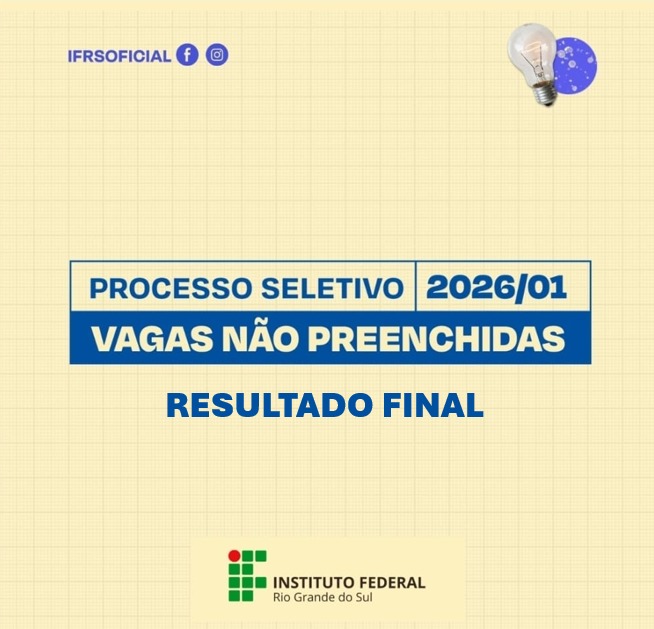 IFRSOFICIAL

PROCESSO SELETIVO 2026/01
VAGAS NÃO PREENCHIDAS

RESULTADO FINAL

INSTITUTO FEDERAL
Rio Grande do Sul